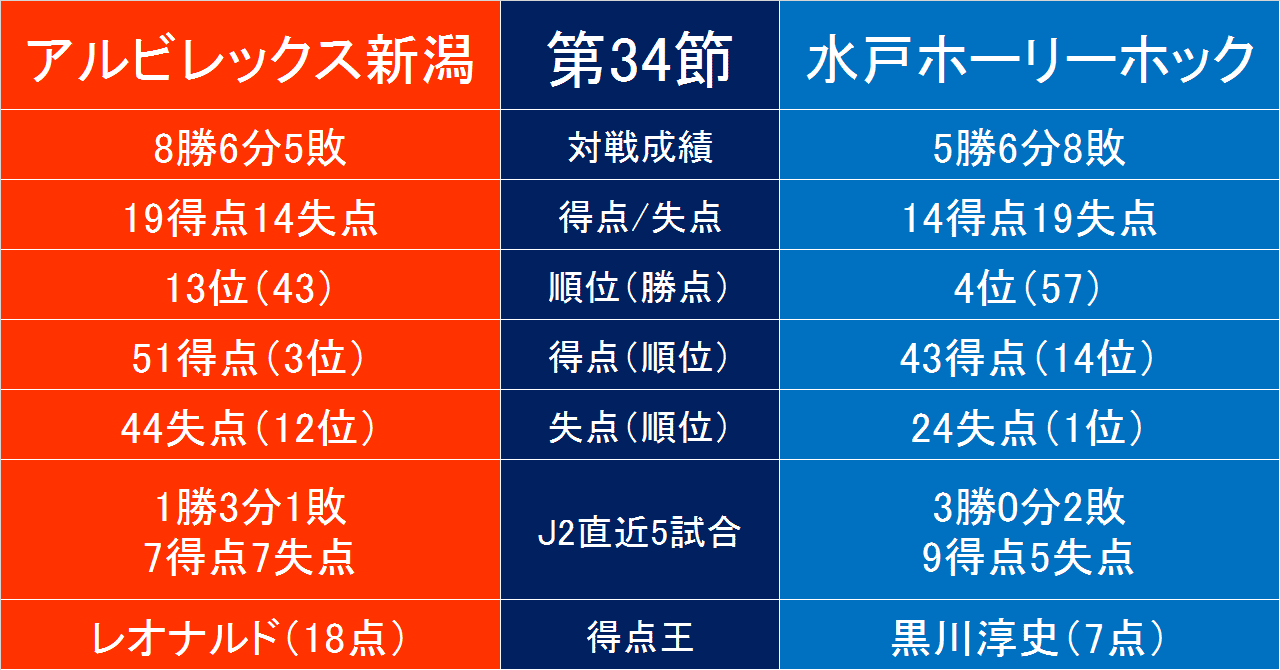 | アルビレックス新潟 | 第34節 | 水戸ホーリーホック |
|---|---|---|
| 8勝6分5敗 | 対戦成績 | 5勝6分8敗 |
| 19得点14失点 | 得点/失点 | 14得点19失点 |
| 13位（43） | 順位（勝点） | 4位（57） |
| 51得点（3位） | 得点（順位） | 43得点（14位） |
| 44失点（12位） | 失点（順位） | 24失点（1位） |
| 1勝3分1敗 7得点7失点 | J2直近5試合 | 3勝0分2敗 9得点5失点 |
| レオナルド（18点） | 得点王 | 黒川淳史（7点） |